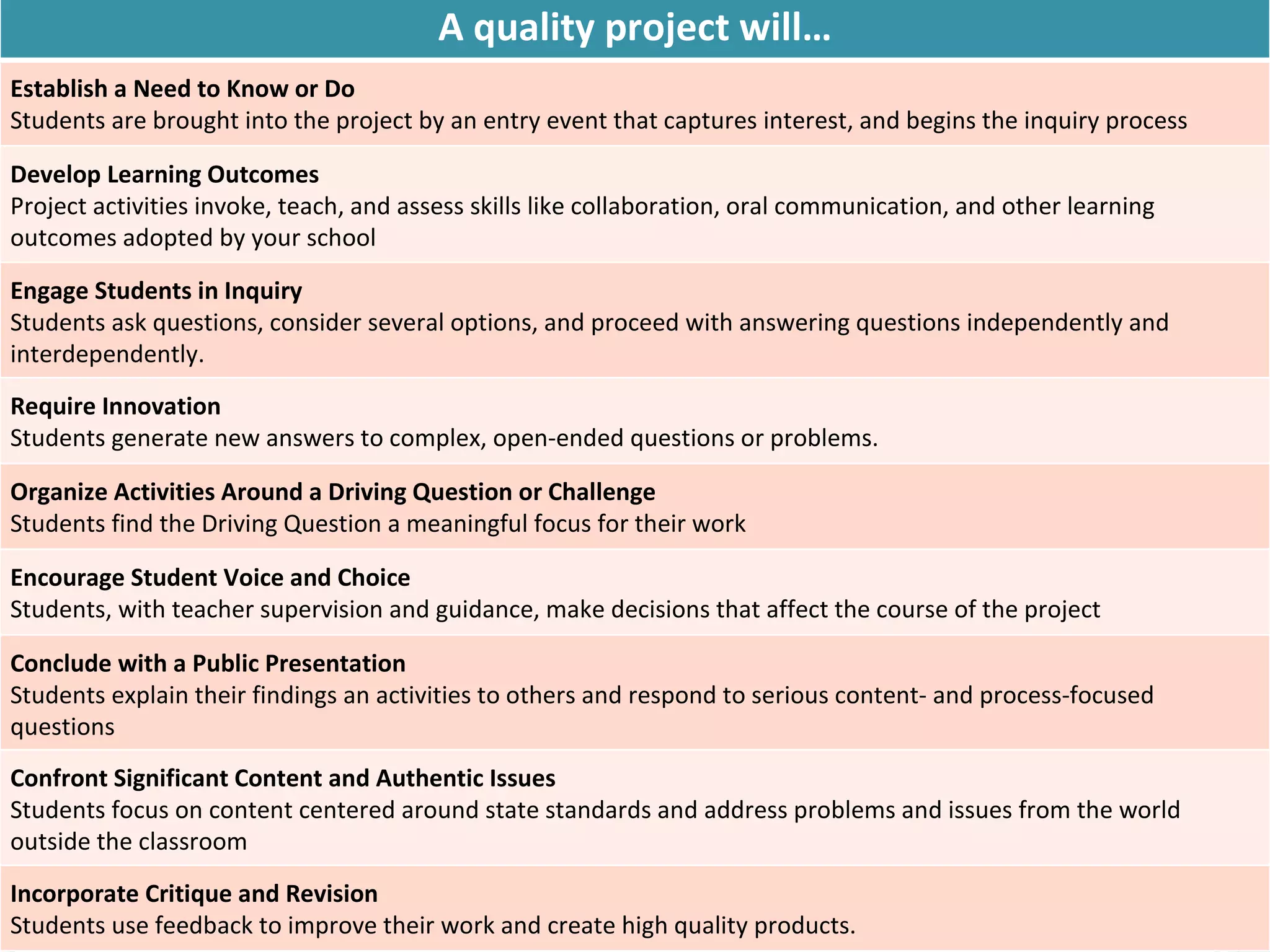 A quality project will…

Establish a Need to Know or Do
Students are brought into the project by an entry event that captures interest, and begins the inquiry process

Develop Learning Outcomes
Project activities invoke, teach, and assess skills like collaboration, oral communication, and other learning outcomes adopted by your school

Engage Students in Inquiry
Students ask questions, consider several options, and proceed with answering questions independently and interdependently.

Require Innovation
Students generate new answers to complex, open-ended questions or problems.

Organize Activities Around a Driving Question or Challenge
Students find the Driving Question a meaningful focus for their work

Encourage Student Voice and Choice
Students, with teacher supervision and guidance, make decisions that affect the course of the project

Conclude with a Public Presentation
Students explain their findings an activities to others and respond to serious content- and process-focused questions

Confront Significant Content and Authentic Issues
Students focus on content centered around state standards and address problems and issues from the world outside the classroom

Incorporate Critique and Revision
Students use feedback to improve their work and create high quality products.